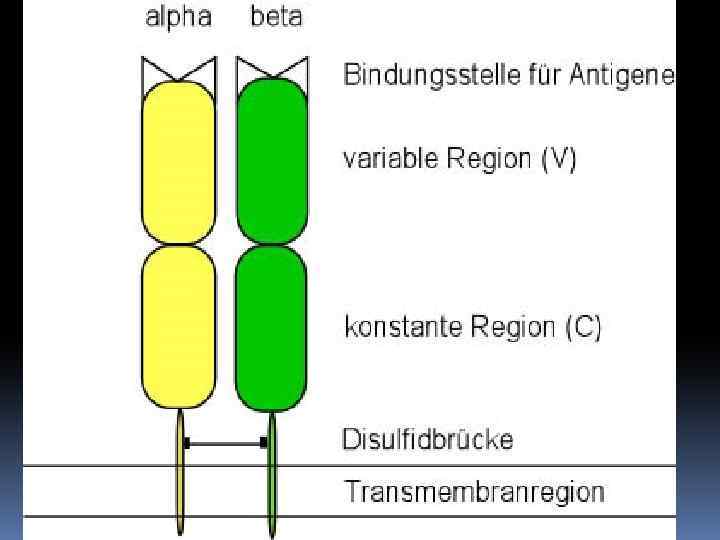 alpha beta

Bindungsstelle für Antigene

variable Region (V)

konstante Region (C)

Disulfidbrücke

Transmembranregion